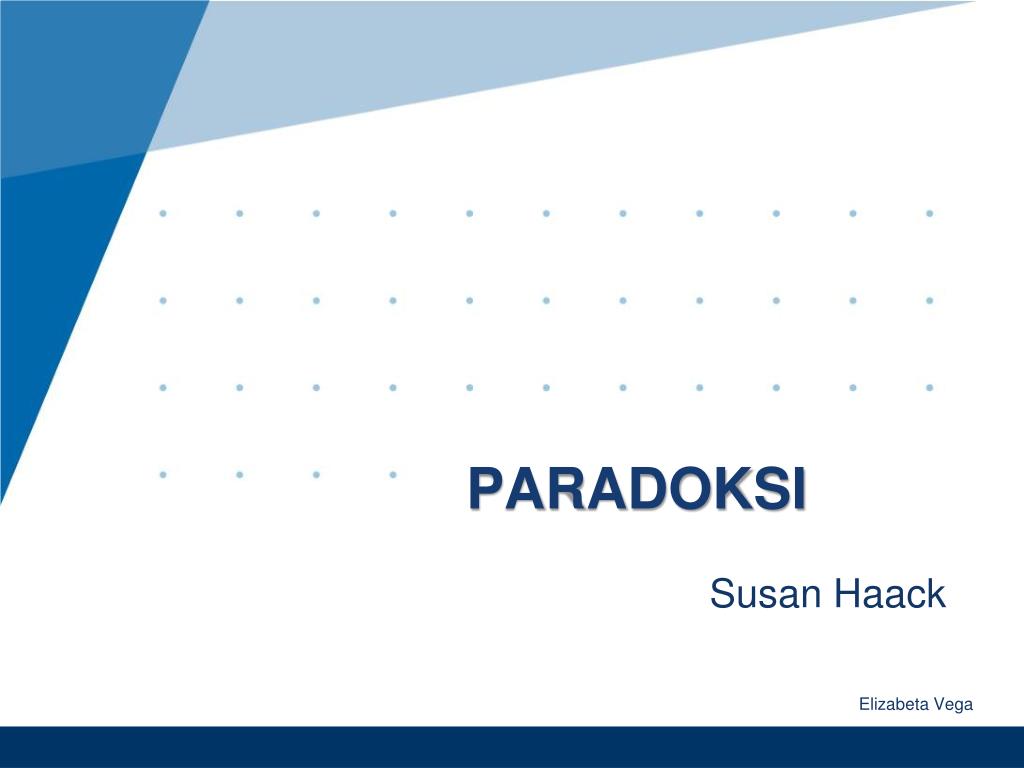 PARADOKSI

Susan Haack

Elizabeta Vega